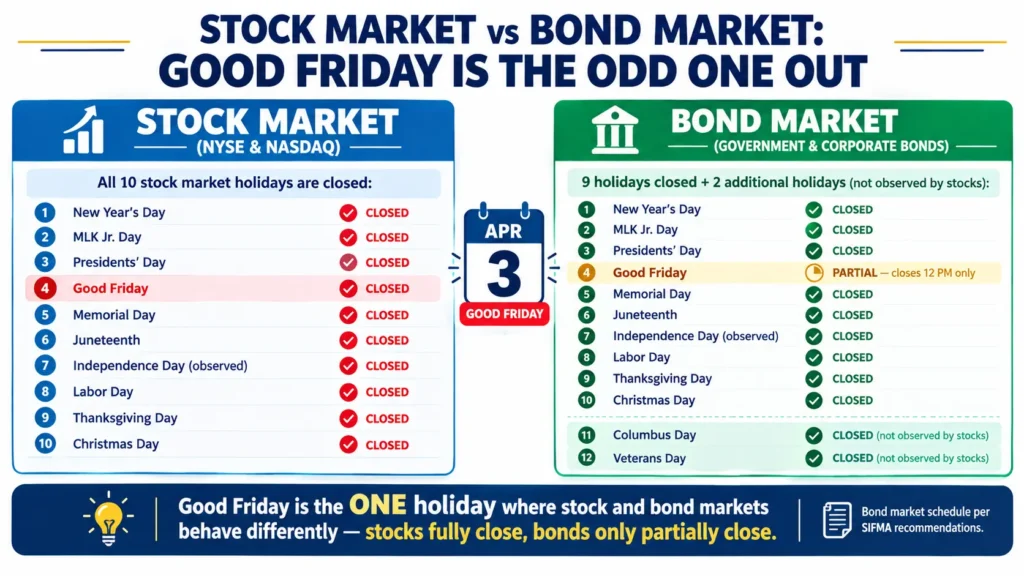 STOCK MARKET vs BOND MARKET:
GOOD FRIDAY IS THE ODD ONE OUT

STOCK MARKET
(NYSE & NASDAQ)

All 10 stock market holidays are closed:

| | | |
|---|---|---|
| 1 | New Year's Day | CLOSED |
| 2 | MLK Jr. Day | CLOSED |
| 3 | Presidents' Day | CLOSED |
| 4 | Good Friday | CLOSED |
| 5 | Memorial Day | CLOSED |
| 6 | Juneteenth | CLOSED |
| 7 | Independence Day (observed) | CLOSED |
| 8 | Labor Day | CLOSED |
| 9 | Thanksgiving Day | CLOSED |
| 10 | Christmas Day | CLOSED |

APR
3
GOOD FRIDAY

BOND MARKET
(GOVERNMENT & CORPORATE BONDS)

9 holidays closed + 2 additional holidays (not observed by stocks):

| | | |
|---|---|---|
| 1 | New Year's Day | CLOSED |
| 2 | MLK Jr. Day | CLOSED |
| 3 | Presidents' Day | CLOSED |
| 4 | Good Friday | PARTIAL — closes 12 PM only |
| 5 | Memorial Day | CLOSED |
| 6 | Juneteenth | CLOSED |
| 7 | Independence Day (observed) | CLOSED |
| 8 | Labor Day | CLOSED |
| 9 | Thanksgiving Day | CLOSED |
| 10 | Christmas Day | CLOSED |
| 11 | Columbus Day | CLOSED (not observed by stocks) |
| 12 | Veterans Day | CLOSED (not observed by stocks) |

Good Friday is the ONE holiday where stock and bond markets behave differently — stocks fully close, bonds only partially close.

Bond market schedule per SIFMA recommendations.